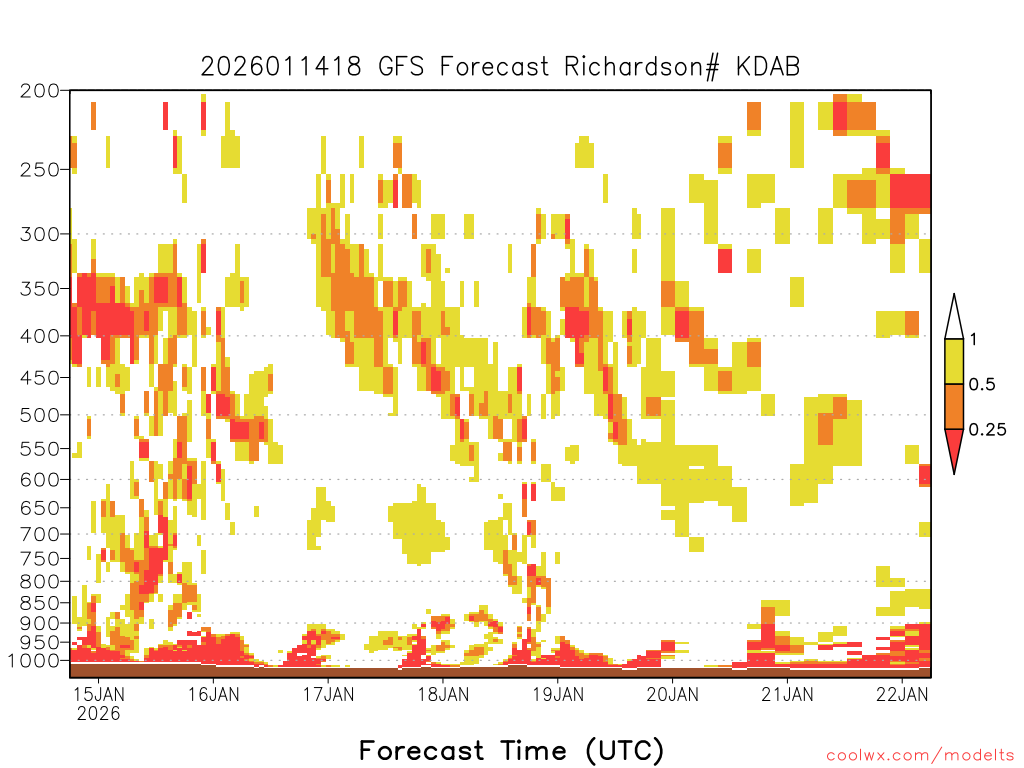 2026011418 GFS Forecast Richardson# KDAB

200
250
300
350
400
450
500
550
600
650
700
750
800
850
900
950
1000

1
0.5
0.25

15JAN
2026
16JAN
17JAN
18JAN
19JAN
20JAN
21JAN
22JAN

Forecast Time (UTC)

coolwx.com/modelts